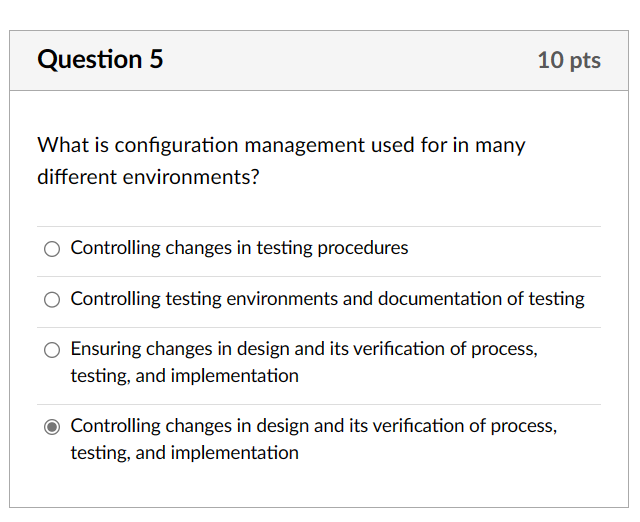 Question 5

10 pts

What is configuration management used for in many different environments?

Controlling changes in testing procedures

Controlling testing environments and documentation of testing

Ensuring changes in design and its verification of process, testing, and implementation

Controlling changes in design and its verification of process, testing, and implementation